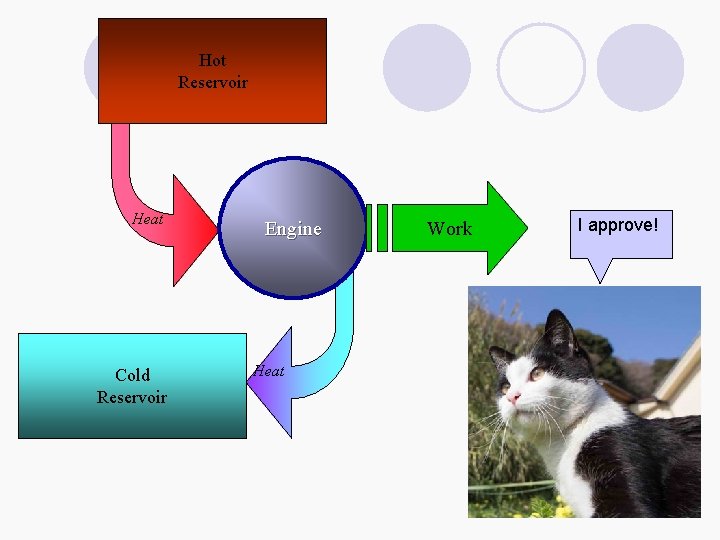 Hot
Reservoir

Heat

Engine

Work

I approve!

Heat

Cold
Reservoir